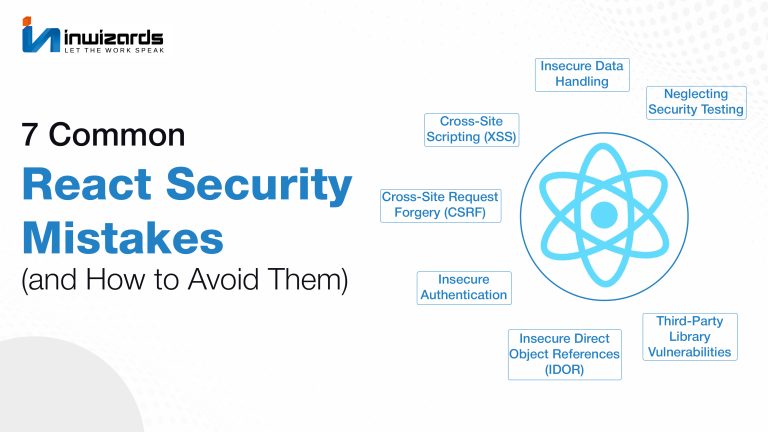 inwizards
LET THE WORK SPEAK

7 Common
React Security Mistakes
(and How to Avoid Them)

Insecure Data Handling

Neglecting Security Testing

Cross-Site Scripting (XSS)

Cross-Site Request Forgery (CSRF)

Insecure Authentication

Insecure Direct Object References (IDOR)

Third-Party Library Vulnerabilities